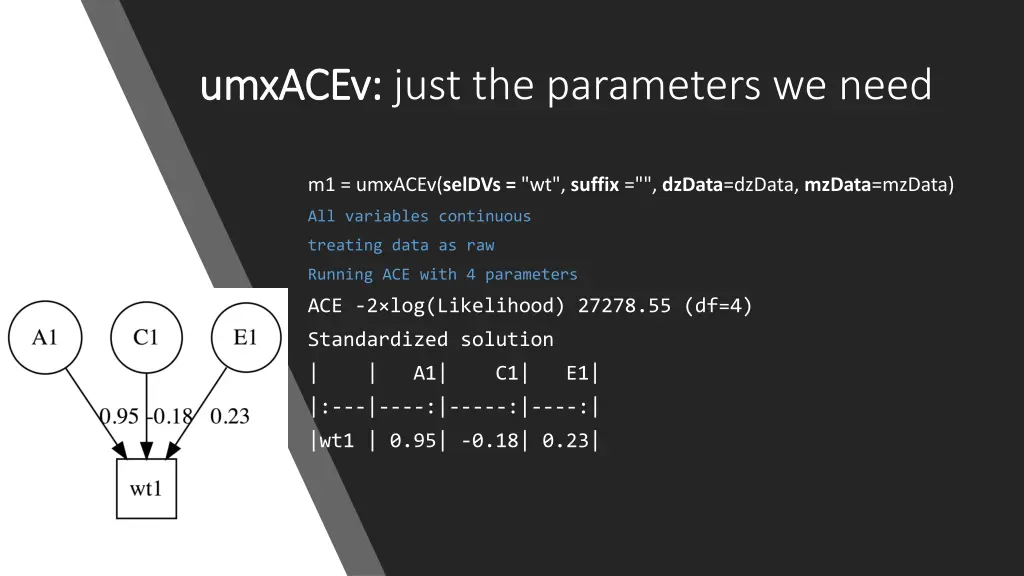 umxACEv: just the parameters we need

m1 = umxACEv(selDVs = "wt", suffix ="", dzData=dzData, mzData=mzData)

All variables continuous

treating data as raw

Running ACE with 4 parameters

ACE -2×log(Likelihood) 27278.55 (df=4)

Standardized solution

|    |   A1|    C1|   E1|
|:---|----:|-----:|----:|
|wt1 | 0.95| -0.18| 0.23|

A1

C1

E1

0.95

-0.18

0.23

wt1